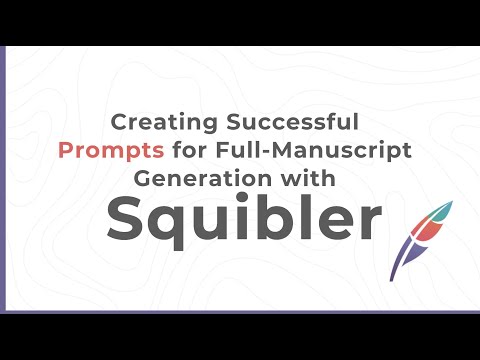 Creating Successful Prompts for Full-Manuscript Generation with

Squibler